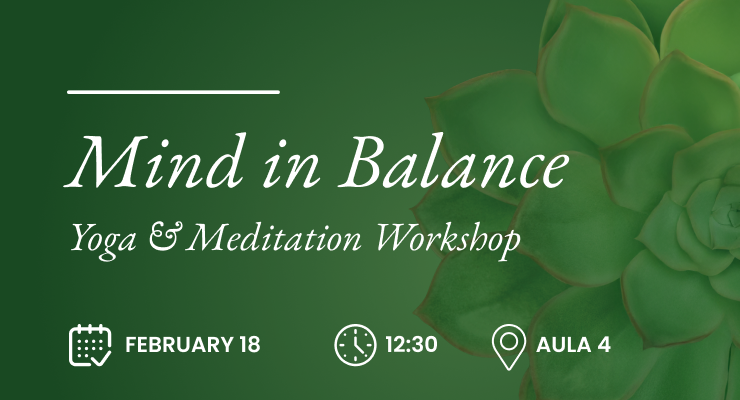 Mind in Balance

Yoga & Meditation Workshop

FEBRUARY 18 12:30 AULA 4